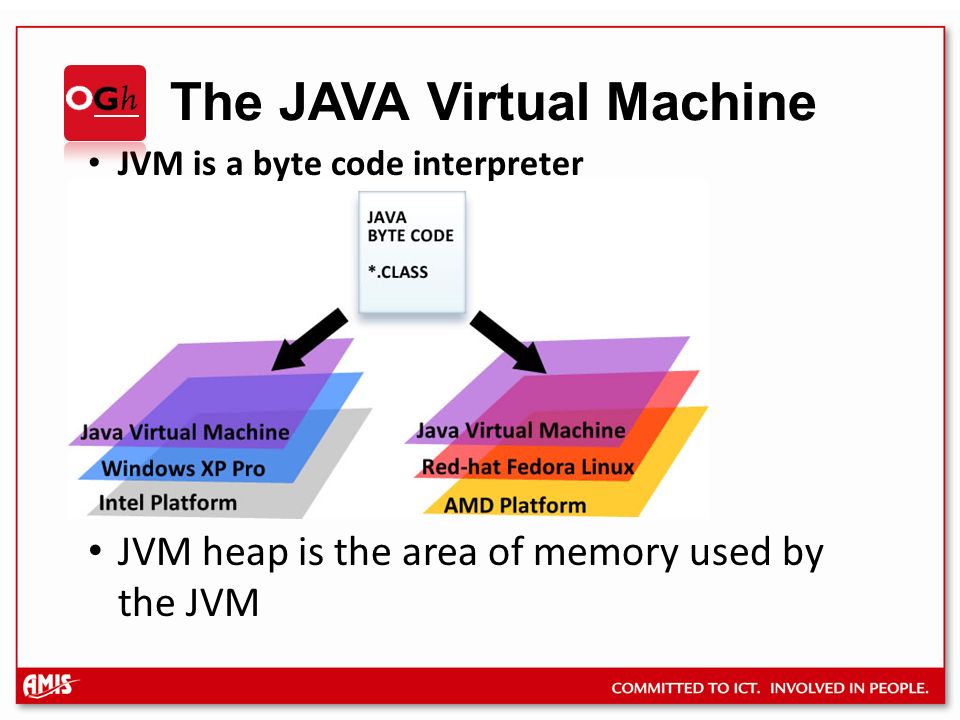 OGh

The JAVA Virtual Machine

• JVM is a byte code interpreter

JAVA
BYTE CODE

*.CLASS

Java Virtual Machine
Windows XP Pro
Intel Platform

Java Virtual Machine
Red-hat Fedora Linux
AMD Platform

• JVM heap is the area of memory used by the JVM

AMIS

COMMITTED TO ICT. INVOLVED IN PEOPLE.